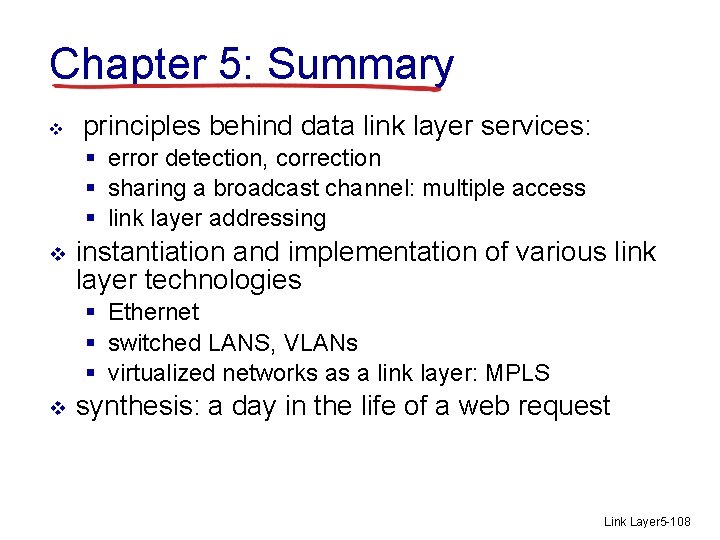 Chapter 5: Summary

❖ principles behind data link layer services:
▪ error detection, correction
▪ sharing a broadcast channel: multiple access
▪ link layer addressing

❖ instantiation and implementation of various link layer technologies
▪ Ethernet
▪ switched LANS, VLANs
▪ virtualized networks as a link layer: MPLS

❖ synthesis: a day in the life of a web request

Link Layer5-108